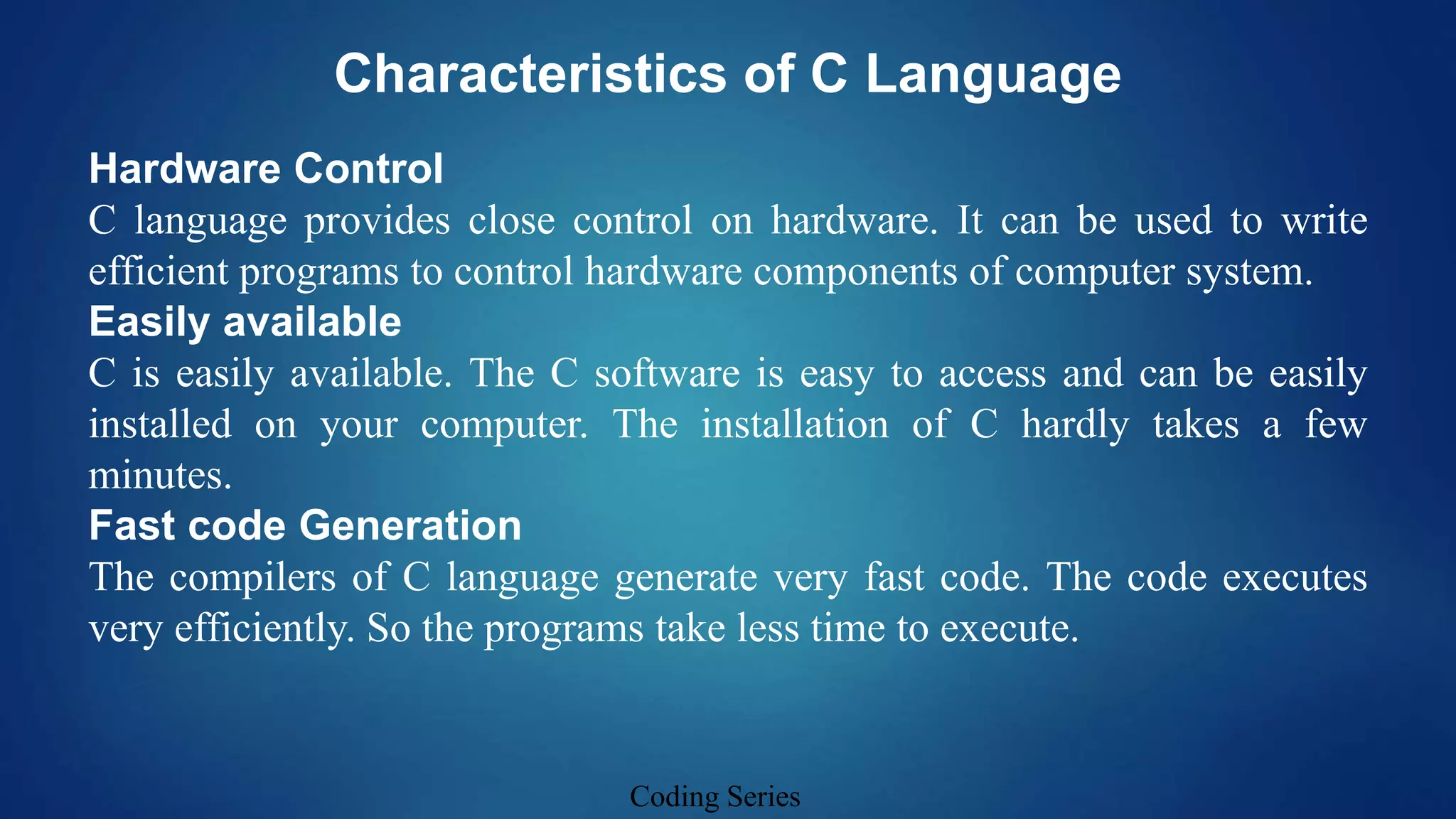 Characteristics of C Language

Hardware Control

C language provides close control on hardware. It can be used to write efficient programs to control hardware components of computer system.

Easily available

C is easily available. The C software is easy to access and can be easily installed on your computer. The installation of C hardly takes a few minutes.

Fast code Generation

The compilers of C language generate very fast code. The code executes very efficiently. So the programs take less time to execute.

Coding Series